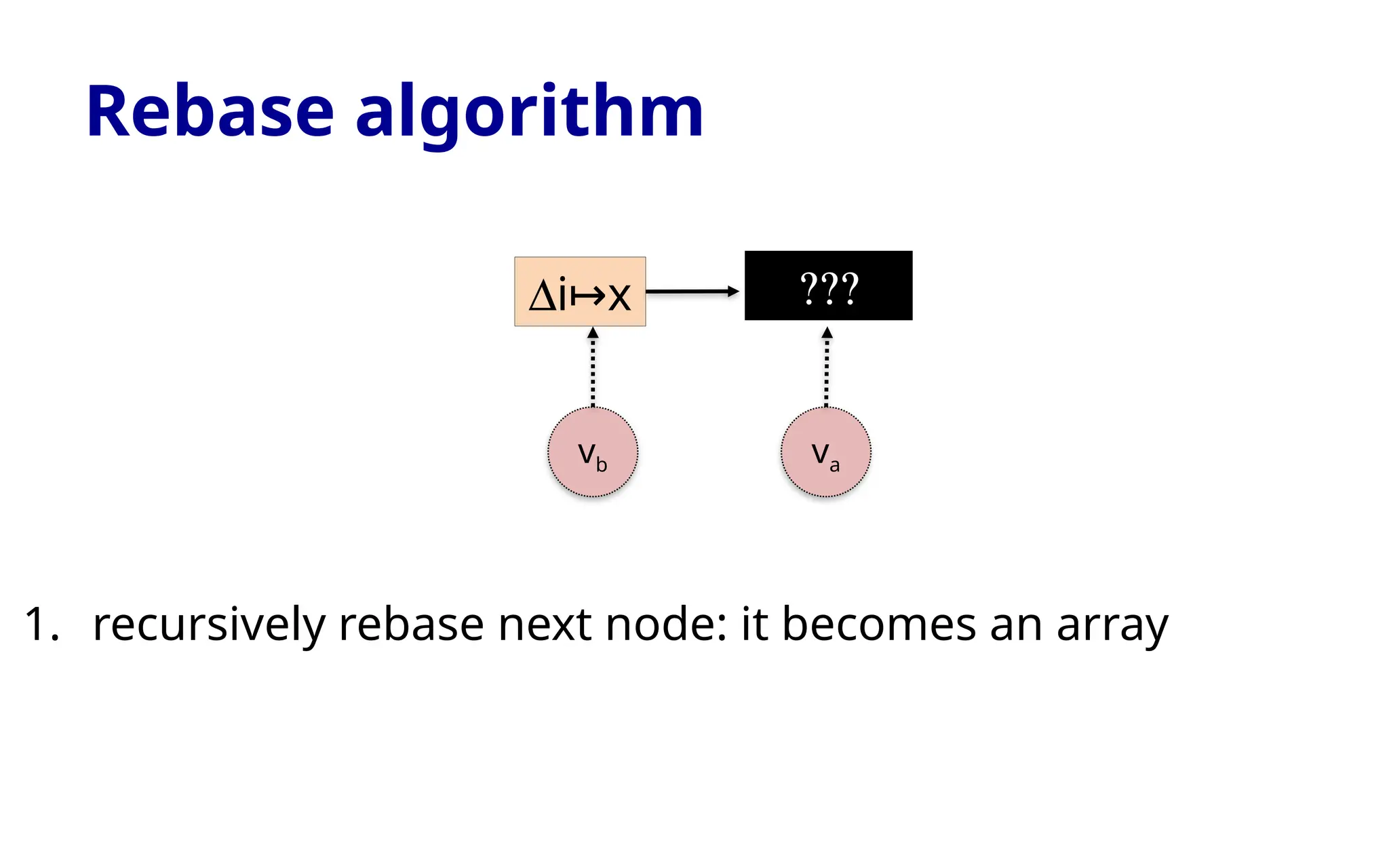 Rebase algorithm

$\Delta i \mapsto x$

???

$v_b$

$v_a$

1. recursively rebase next node: it becomes an array